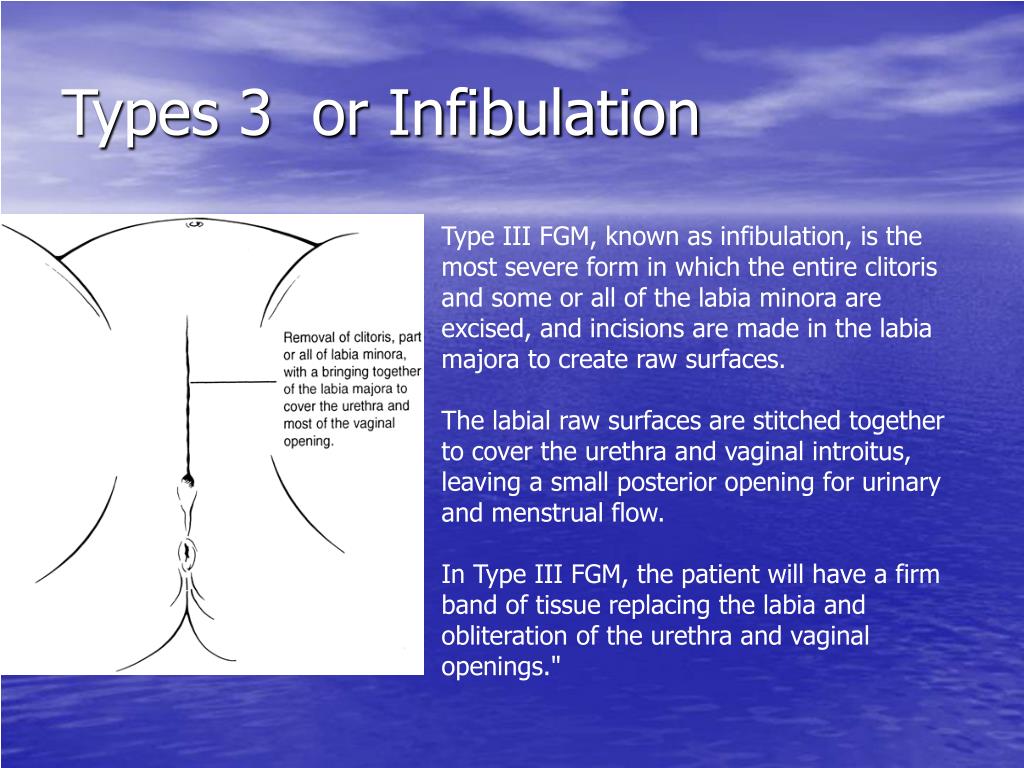 Types 3  or Infibulation

Removal of clitoris, part or all of labia minora, with a bringing together of the labia majora to cover the urethra and most of the vaginal opening.

Type III FGM, known as infibulation, is the most severe form in which the entire clitoris and some or all of the labia minora are excised, and incisions are made in the labia majora to create raw surfaces.

The labial raw surfaces are stitched together to cover the urethra and vaginal introitus, leaving a small posterior opening for urinary and menstrual flow.

In Type III FGM, the patient will have a firm band of tissue replacing the labia and obliteration of the urethra and vaginal openings."